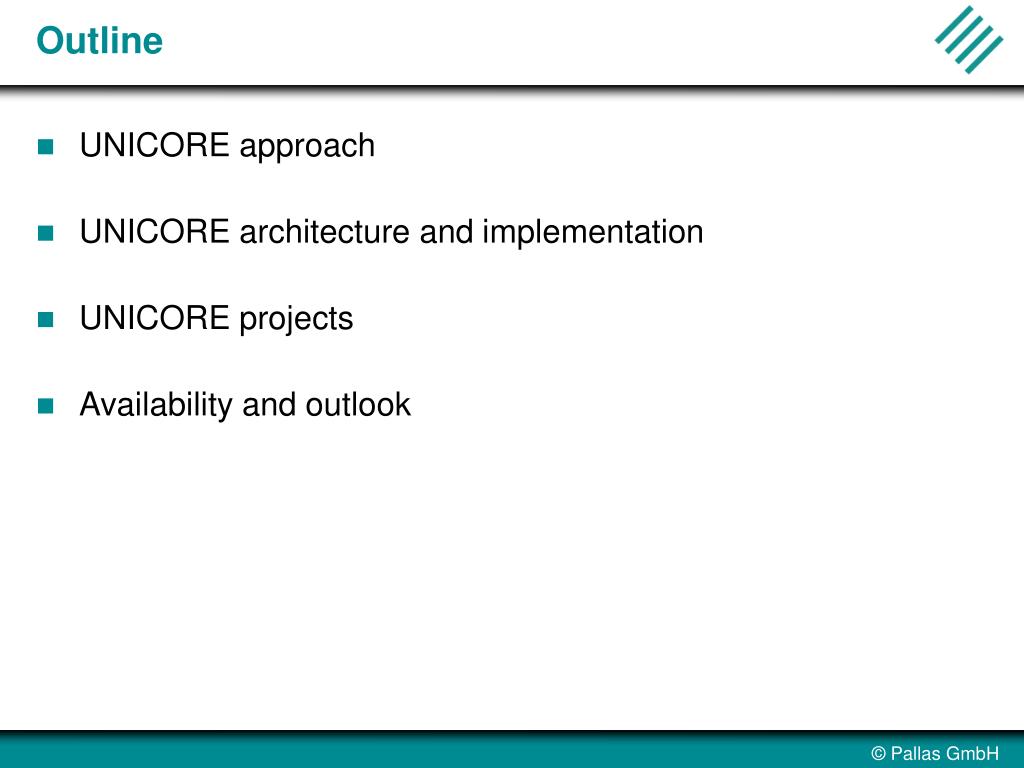 Outline

UNICORE approach

UNICORE architecture and implementation

UNICORE projects

Availability and outlook

© Pallas GmbH